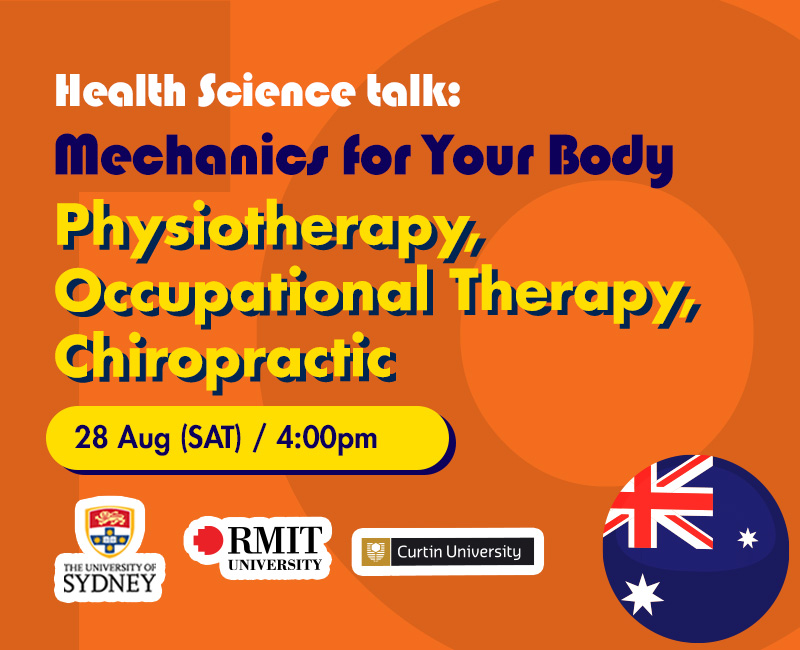 Health Science talk:
Mechanics for Your Body
Physiotherapy,
Occupational Therapy,
Chiropractic

28 Aug (SAT) / 4:00pm

THE UNIVERSITY OF
SYDNEY

RMIT
UNIVERSITY

Curtin University